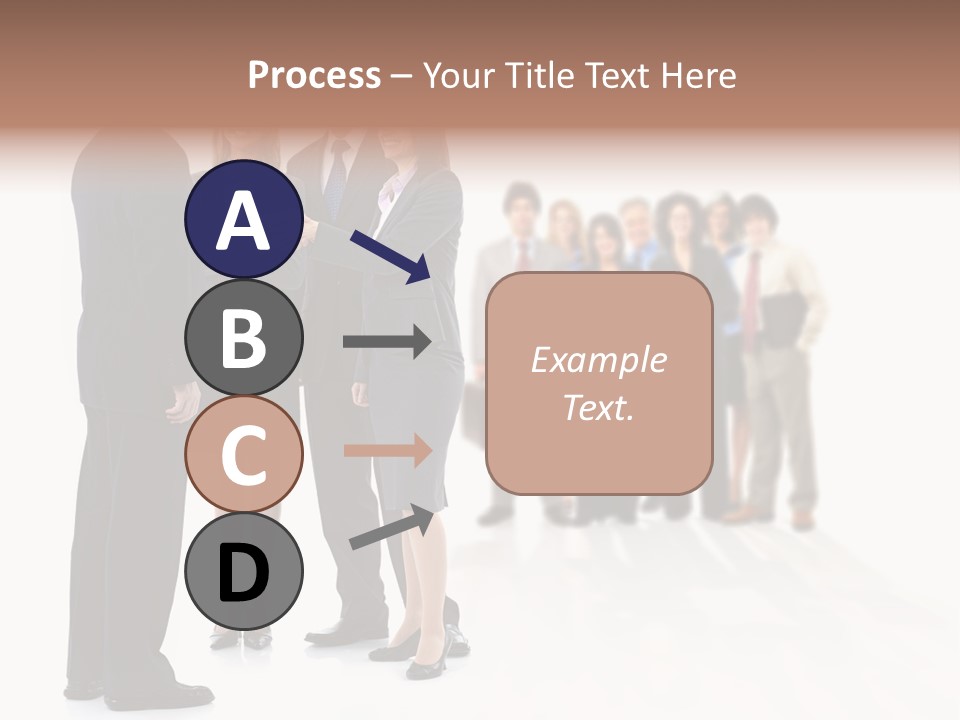 Process – Your Title Text Here

A

B

C

D

Example Text.